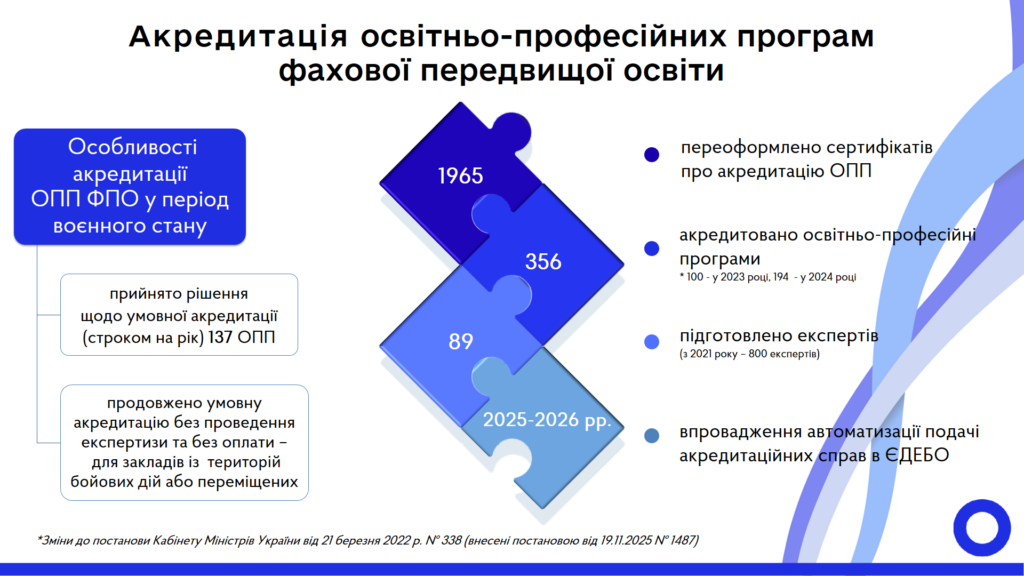 Акредитація освітньо-професійних програм фахової передвищої освіти

Особливості акредитації ОПП ФПО у період воєнного стану

прийнято рішення щодо умовної акредитації (строком на рік) 137 ОПП

продовжено умовну акредитацію без проведення експертизи та без оплати – для закладів із територій бойових дій або переміщених

1965

356

89

2025-2026 рр.

переоформлено сертифікатів про акредитацію ОПП

акредитовано освітньо-професійні програми
* 100 - у 2023 році, 194 - у 2024 році

підготовлено експертів
(з 2021 року – 800 експертів)

впровадження автоматизації подачі акредитаційних справ в ЄДЕБО

*Зміни до постанови Кабінету Міністрів України від 21 березня 2022 р. № 338 (внесені постановою від 19.11.2025 № 1487)